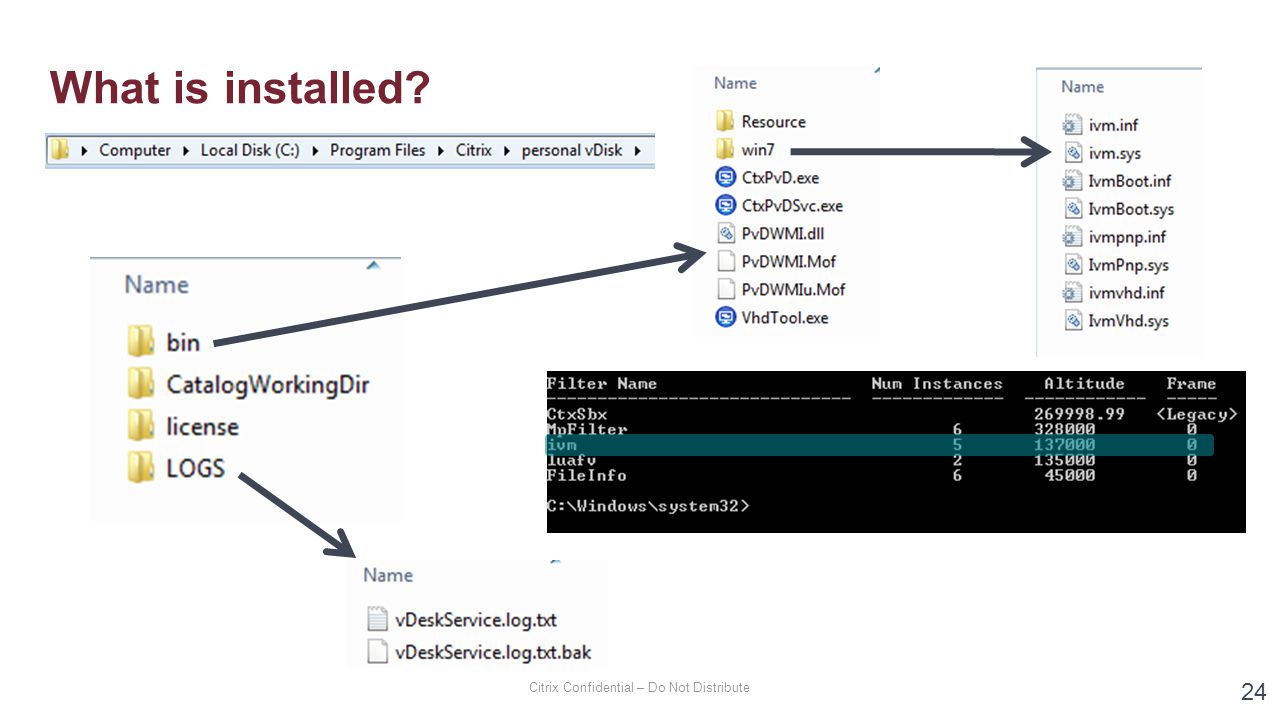 What is installed?

Computer ▸ Local Disk (C:) ▸ Program Files ▸ Citrix ▸ personal vDisk ▸

Name
bin
CatalogWorkingDir
license
LOGS

Name
Resource
win7
CtxPvD.exe
CtxPvDSvc.exe
PvDWMI.dll
PvDWMI.Mof
PvDWMIu.Mof
VhdTool.exe

Name
ivm.inf
ivm.sys
IvmBoot.inf
IvmBoot.sys
ivmpnp.inf
IvmPnp.sys
ivmvhd.inf
IvmVhd.sys

| Filter Name | Num Instances | Altitude | Frame |
|---|---|---|---|
| CtxSbx | | 269998.99 | <Legacy> |
| MpFilter | 6 | 328000 | 0 |
| ivm | 5 | 137000 | 0 |
| luafv | 2 | 135000 | 0 |
| FileInfo | 6 | 45000 | 0 |

C:\Windows\system32>

Name
vDeskService.log.txt
vDeskService.log.txt.bak

Citrix Confidential – Do Not Distribute

24